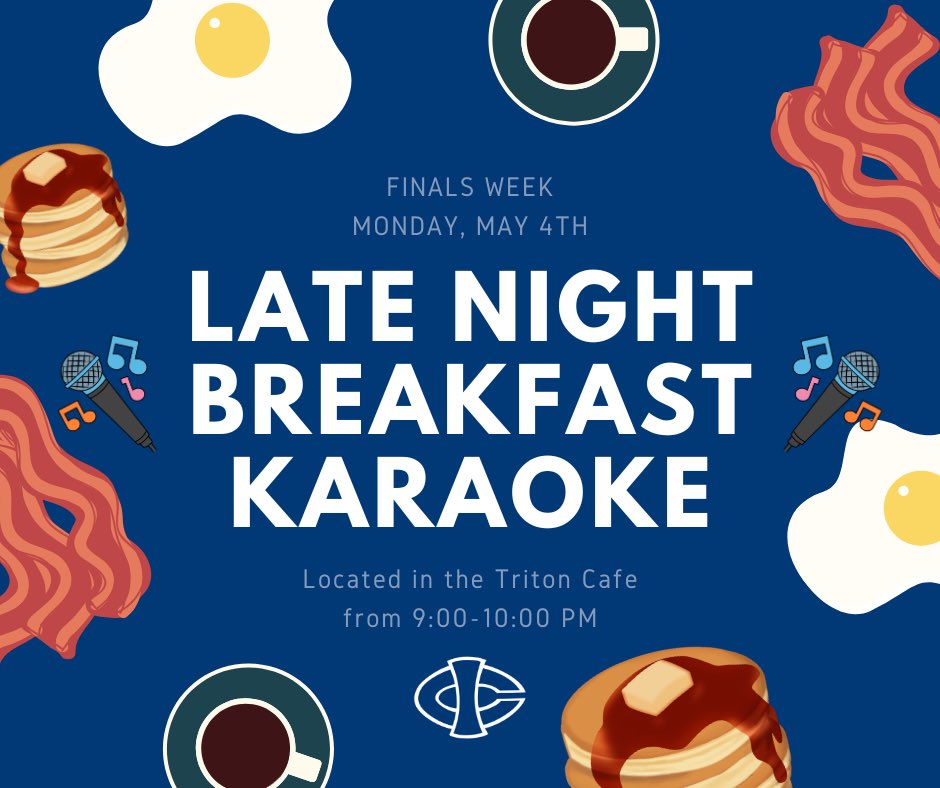 FINALS WEEK
MONDAY, MAY 4TH

LATE NIGHT BREAKFAST KARAOKE

Located in the Triton Cafe from 9:00-10:00 PM